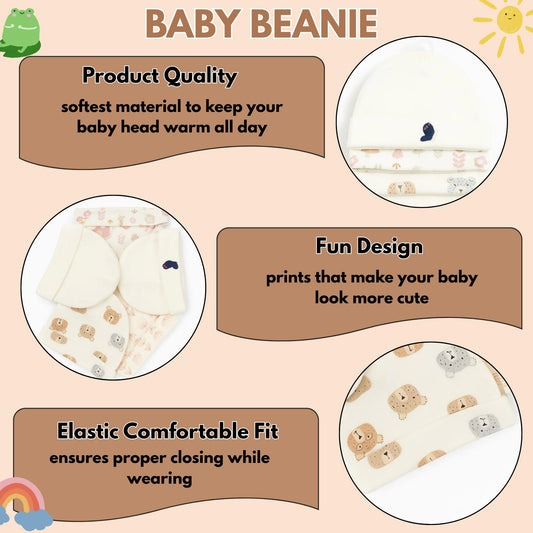 BABY BEANIE

Product Quality
softest material to keep your baby head warm all day

Fun Design
prints that make your baby look more cute

Elastic Comfortable Fit
ensures proper closing while wearing